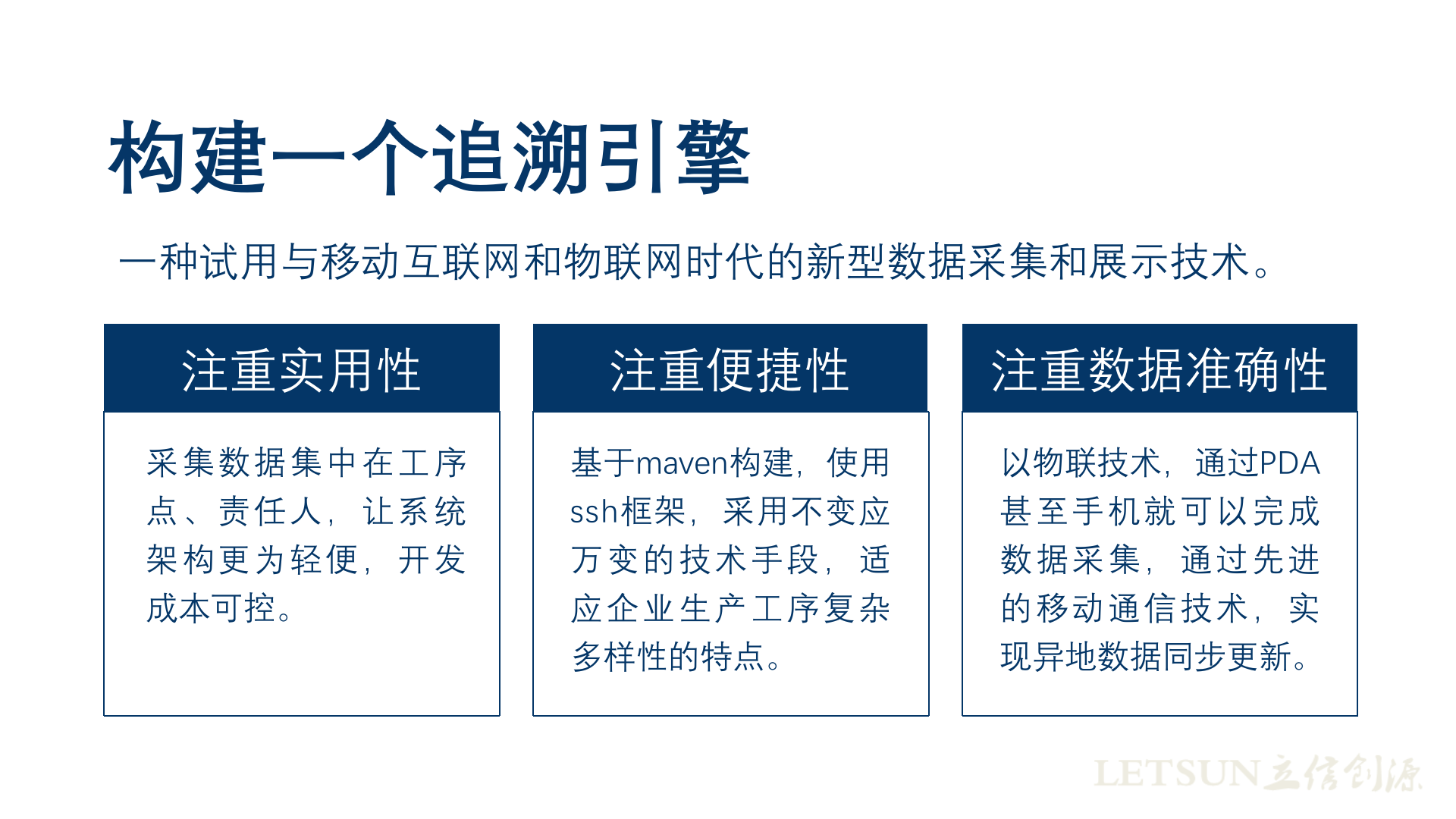 构建一个追溯引擎

一种试用与移动互联网和物联网时代的新型数据采集和展示技术。

注重实用性

采集数据集中在工序点、责任人，让系统架构更为轻便，开发成本可控。

注重便捷性

基于maven构建，使用ssh框架，采用不变应万变的技术手段，适应企业生产工序复杂多样性的特点。

注重数据准确性

以物联技术，通过PDA甚至手机就可以完成数据采集，通过先进的移动通信技术，实现异地数据同步更新。

LETSUN立信创源